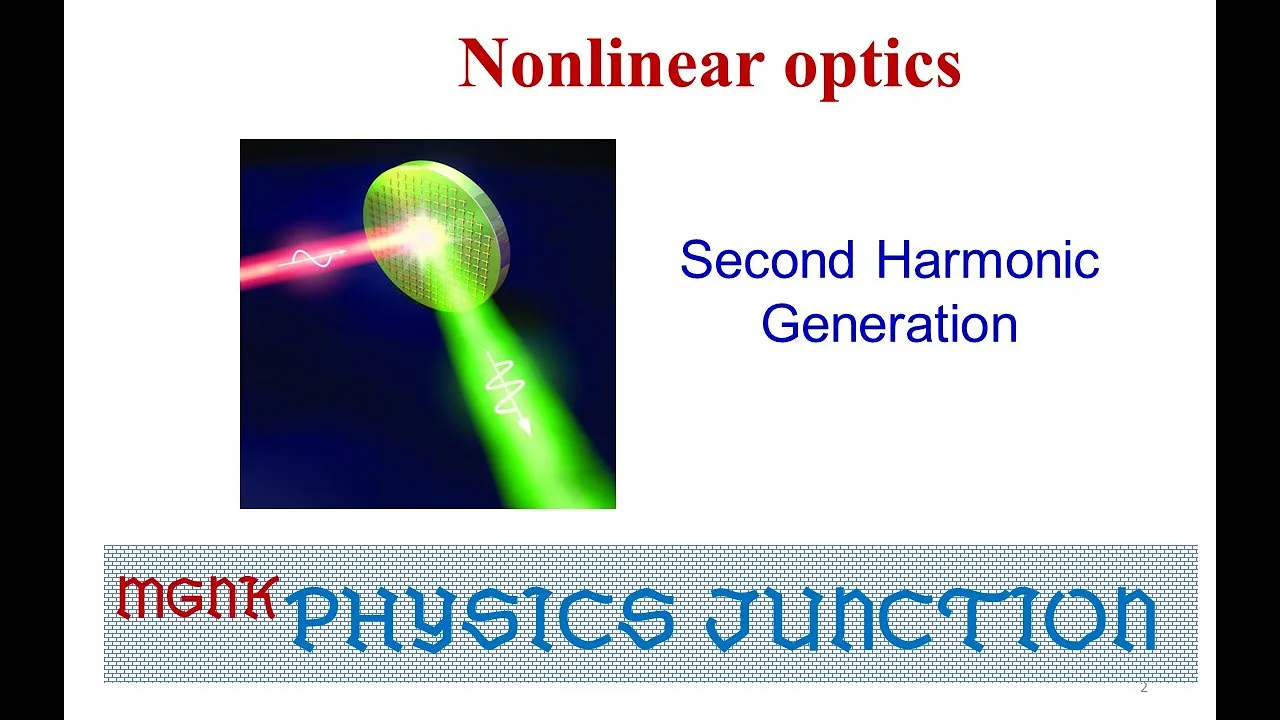 Nonlinear optics

Second Harmonic Generation

MGNK PHYSICS JUNCTION

2